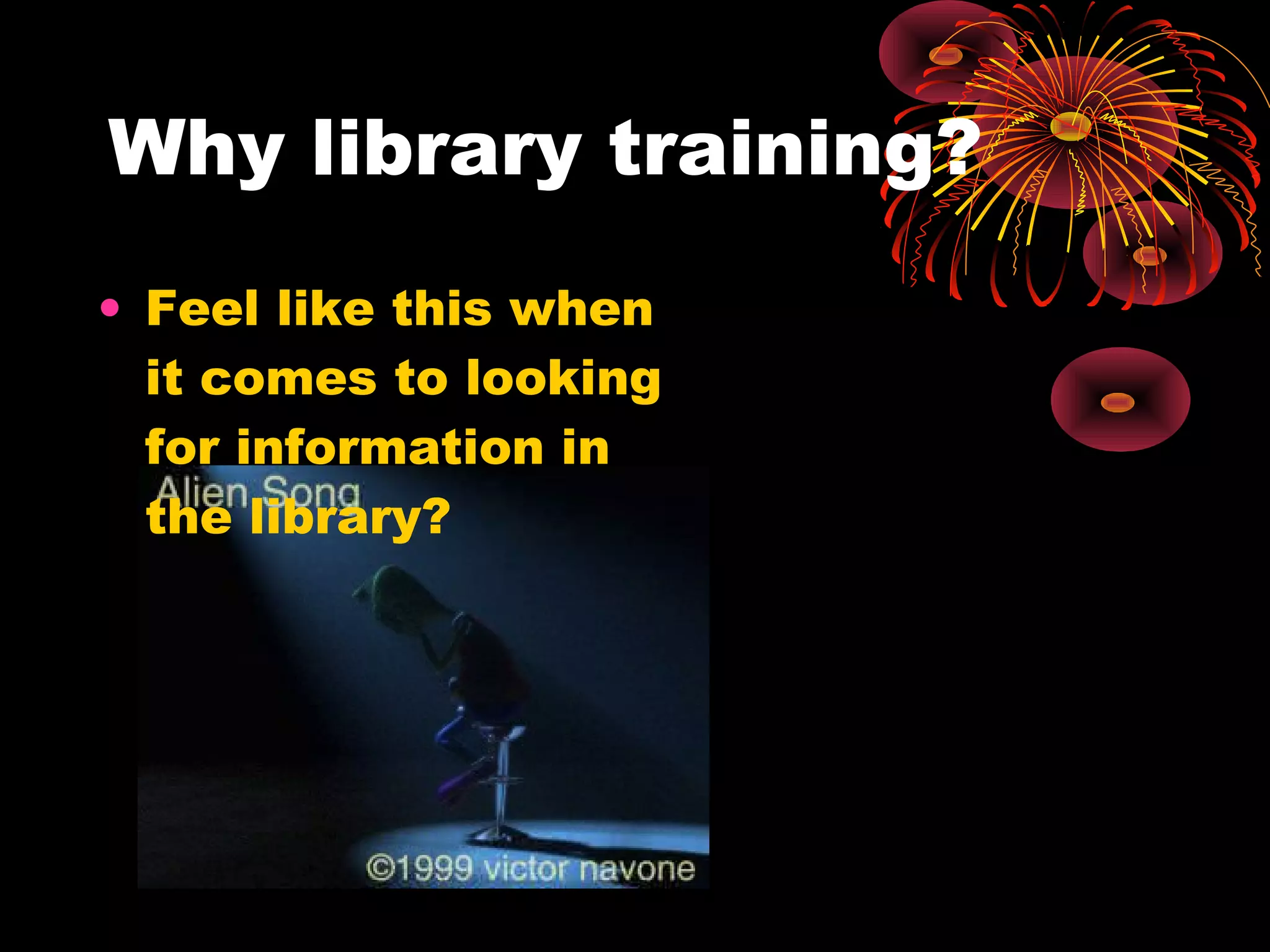 Why library training?

• Feel like this when it comes to looking for information in the library?

Alien Song

©1999 victor navone